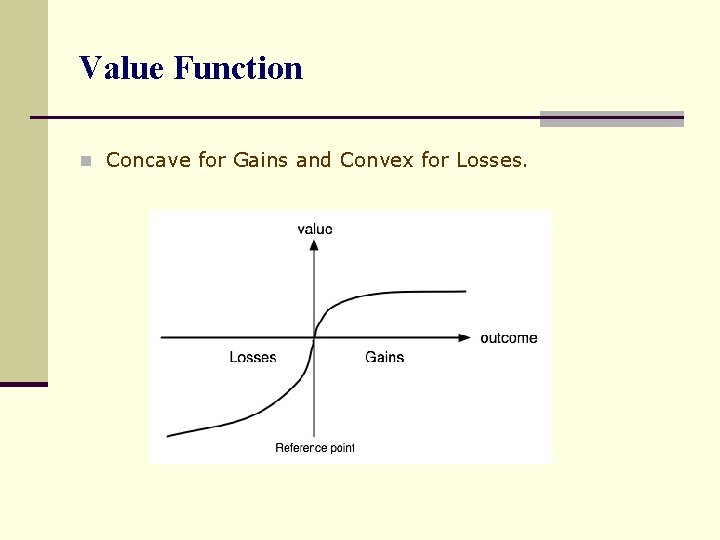 Value Function

Concave for Gains and Convex for Losses.

value

outcome

Losses

Gains

Reference point